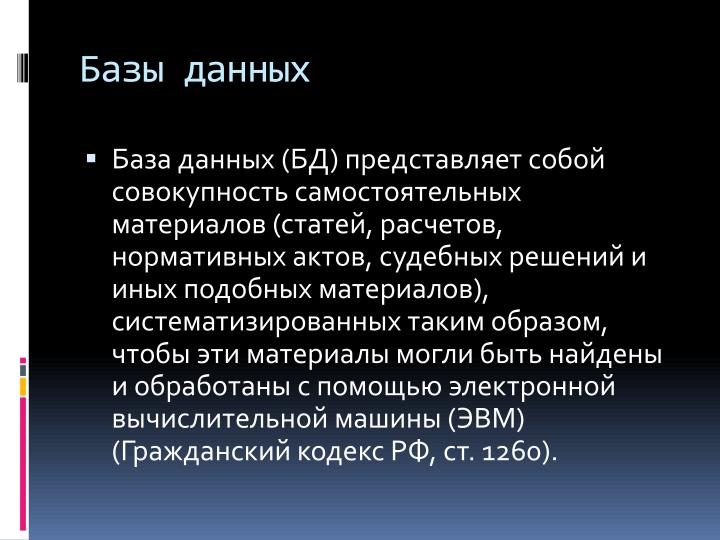 Базы данных

▪ База данных (БД) представляет собой совокупность самостоятельных материалов (статей, расчетов, нормативных актов, судебных решений и иных подобных материалов), систематизированных таким образом, чтобы эти материалы могли быть найдены и обработаны с помощью электронной вычислительной машины (ЭВМ) (Гражданский кодекс РФ, ст. 1260).